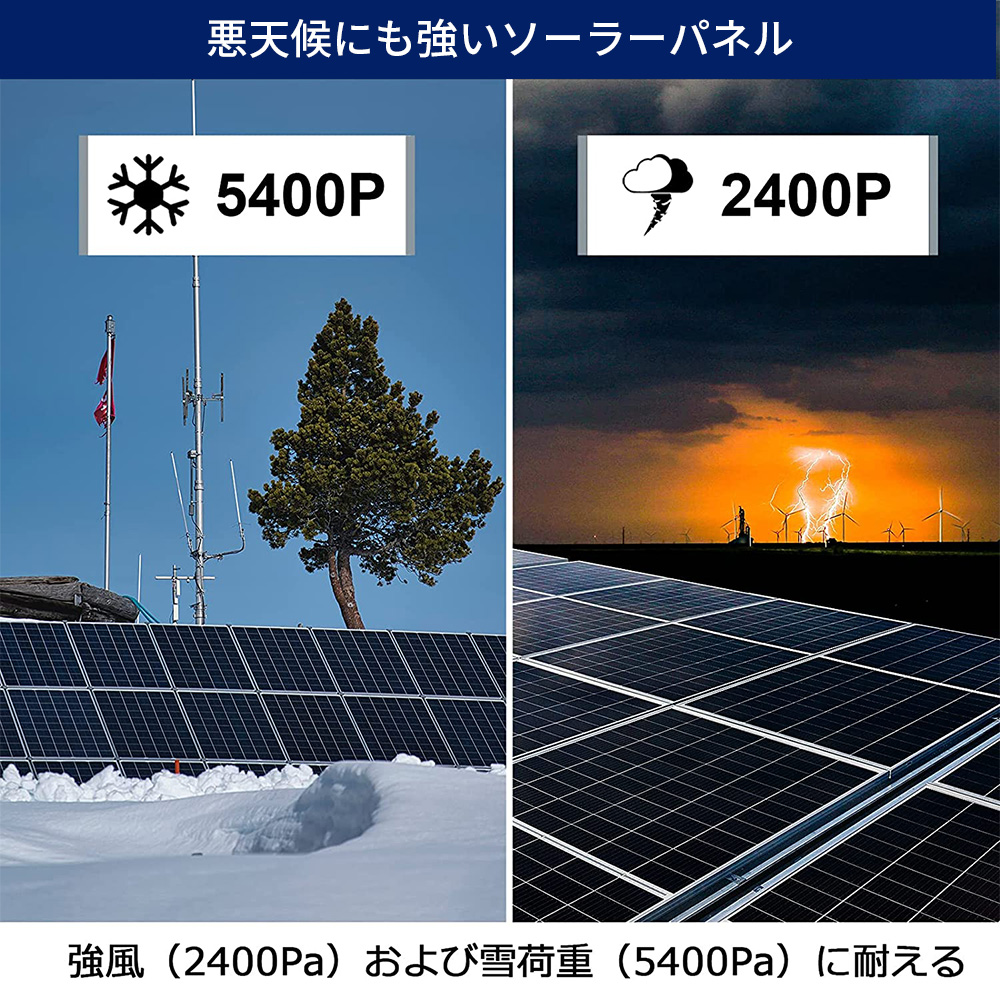 悪天候にも強いソーラーパネル

5400P

2400P

強風（2400Pa）および雪荷重（5400Pa）に耐える